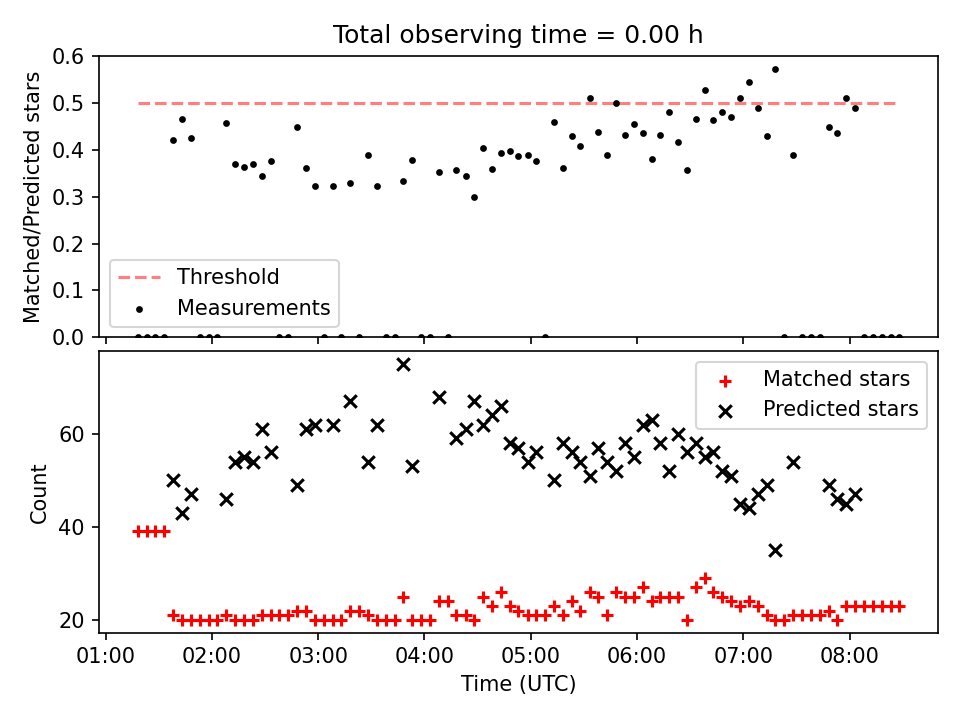 Total observing time = 0.00 h

Matched/Predicted stars

0.6
0.5
0.4
0.3
0.2
0.1
0.0

Threshold
Measurements

Count

60
40
20

Matched stars
Predicted stars

01:00 02:00 03:00 04:00 05:00 06:00 07:00 08:00
Time (UTC)